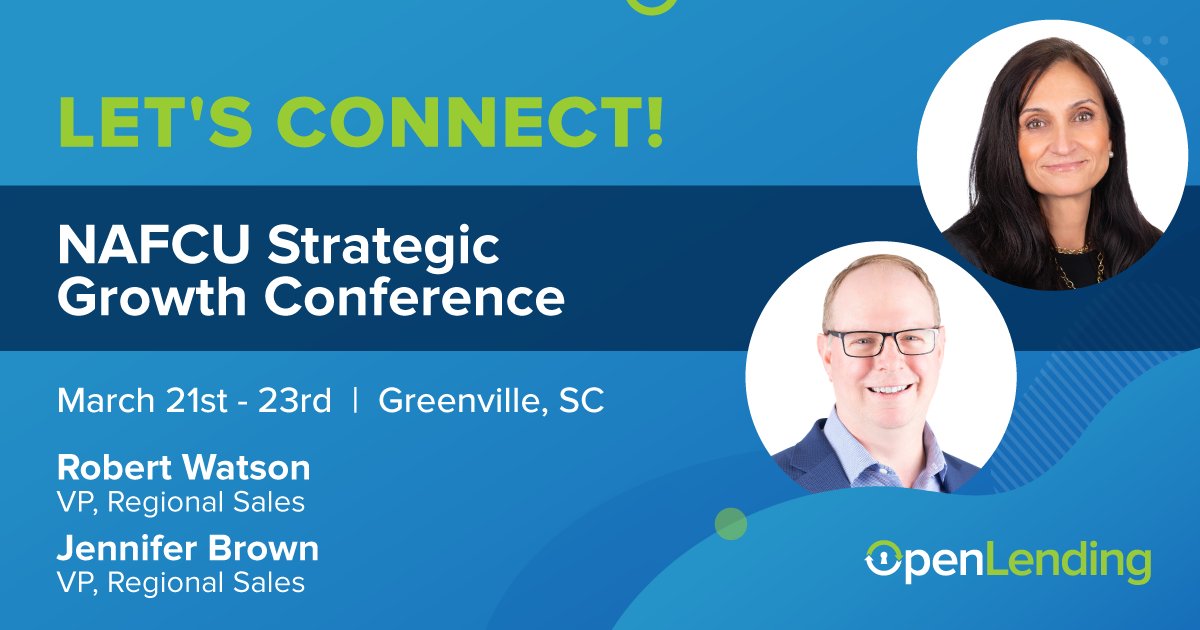 LET'S CONNECT!

NAFCU Strategic Growth Conference

March 21st - 23rd | Greenville, SC

Robert Watson
VP, Regional Sales

Jennifer Brown
VP, Regional Sales

OpenLending